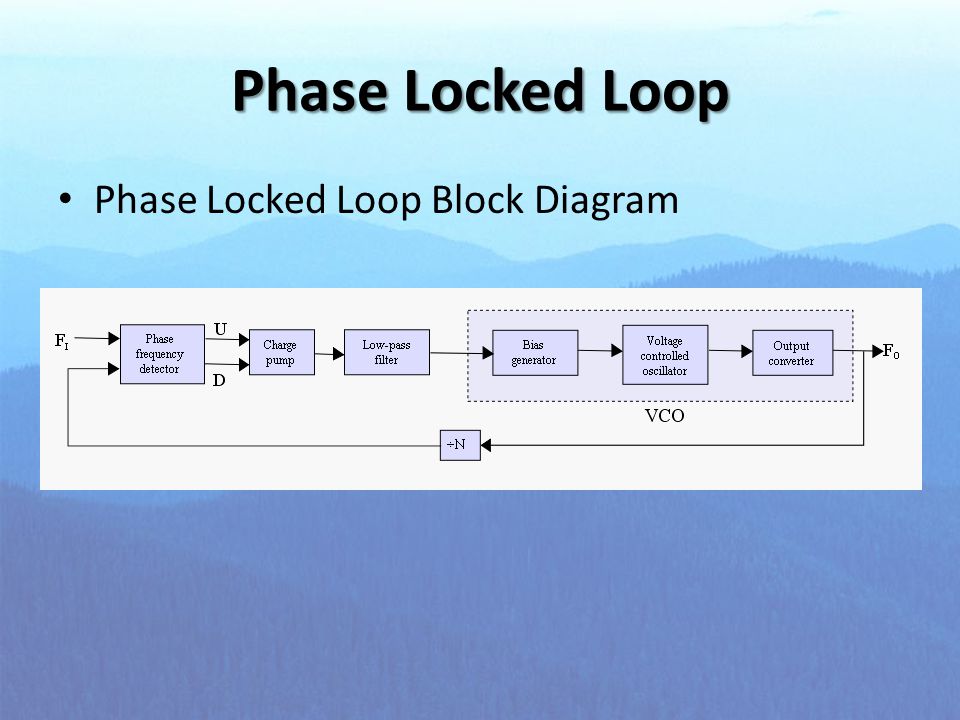 Phase Locked Loop

• Phase Locked Loop Block Diagram

$F_I$

Phase frequency detector

U

D

Charge pump

Low-pass filter

Bias generator

Voltage controlled oscillator

Output converter

$F_0$

VCO

÷N